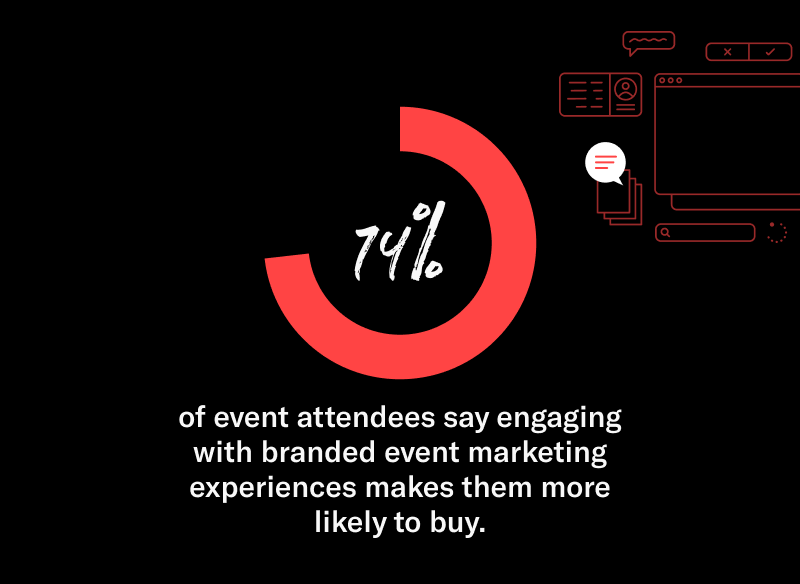 74%

of event attendees say engaging with branded event marketing experiences makes them more likely to buy.